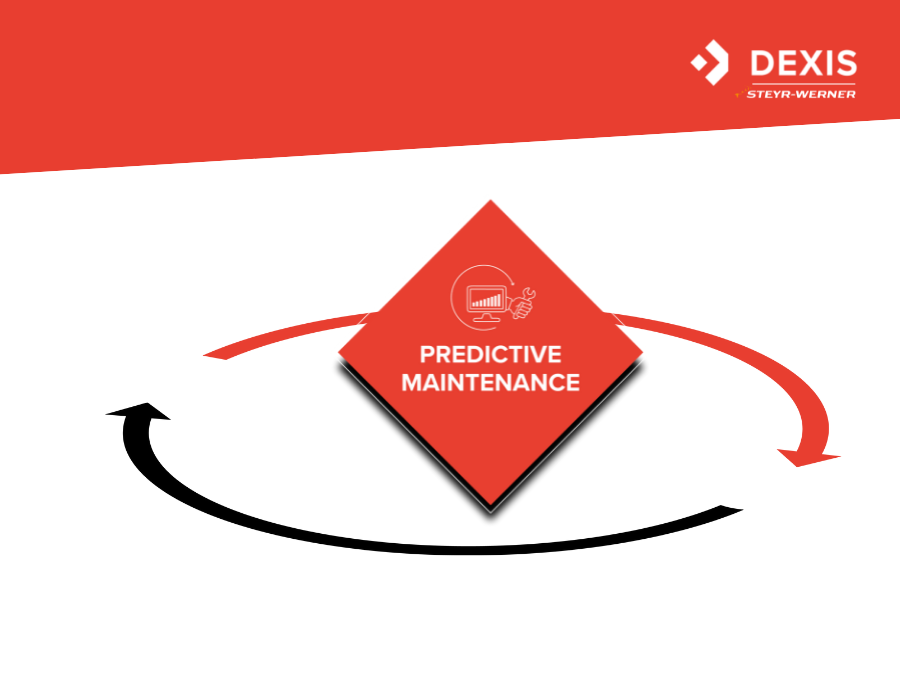 DEXIS
STEYR-WERNER

PREDICTIVE MAINTENANCE